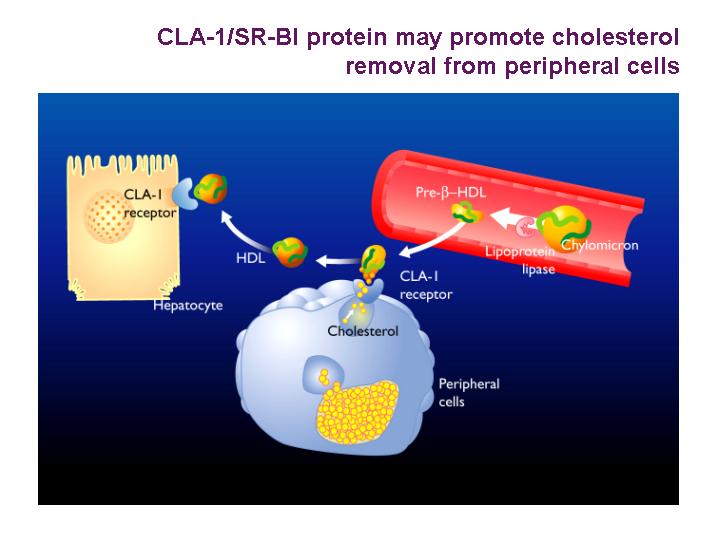 CLA-1/SR-BI protein may promote cholesterol removal from peripheral cells

CLA-I receptor

Hepatocyte

HDL

Pre-β–HDL

Lipoprotein lipase

Chylomicron

CLA-I receptor

Cholesterol

Peripheral cells